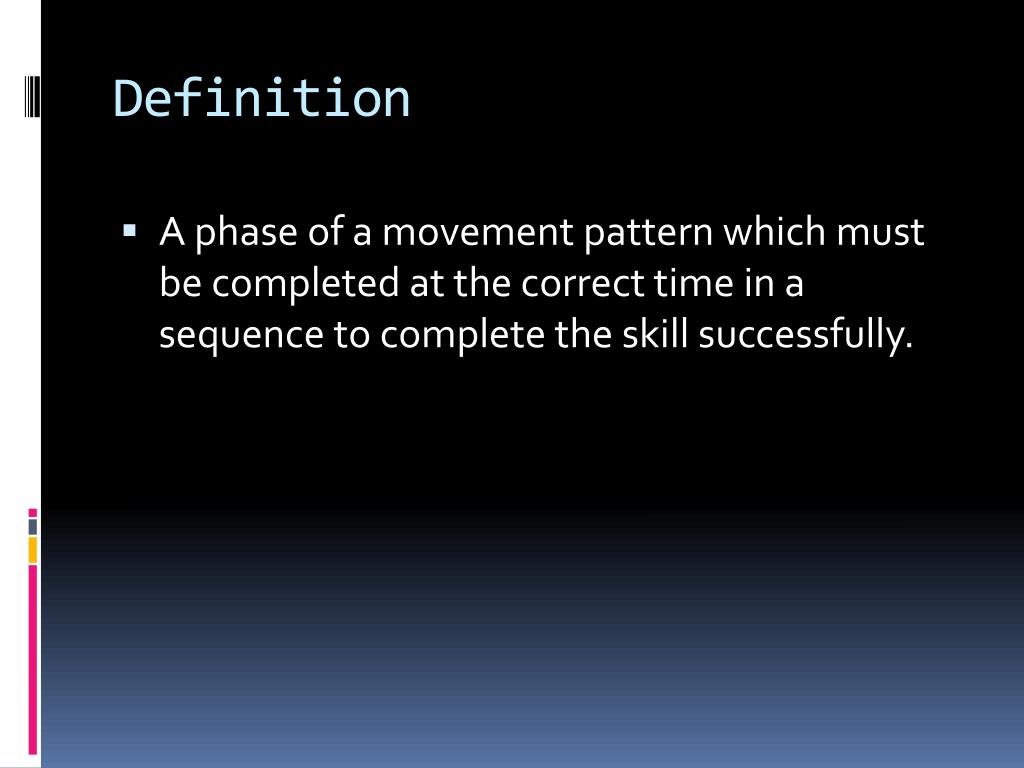 Definition

▪ A phase of a movement pattern which must be completed at the correct time in a sequence to complete the skill successfully.